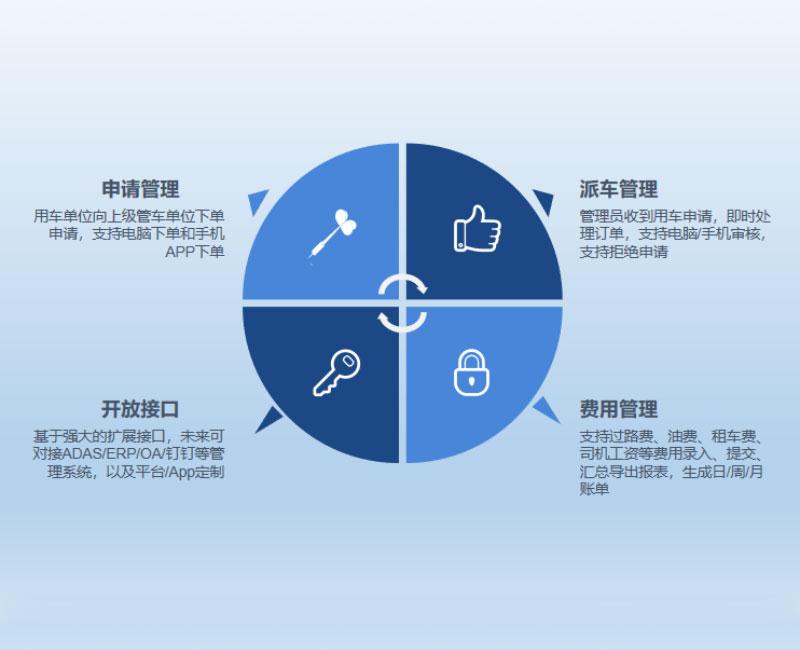 申请管理

用车单位向上级管车单位下单申请，支持电脑下单和手机APP下单

派车管理

管理员收到用车申请，即时处理订单，支持电脑/手机审核，支持拒绝申请

开放接口

基于强大的扩展接口，未来可对接ADAS/ERP/OA/钉钉等管理系统，以及平台/App定制

费用管理

支持过路费、油费、租车费、司机工资等费用录入、提交、汇总导出报表，生成日/周/月账单